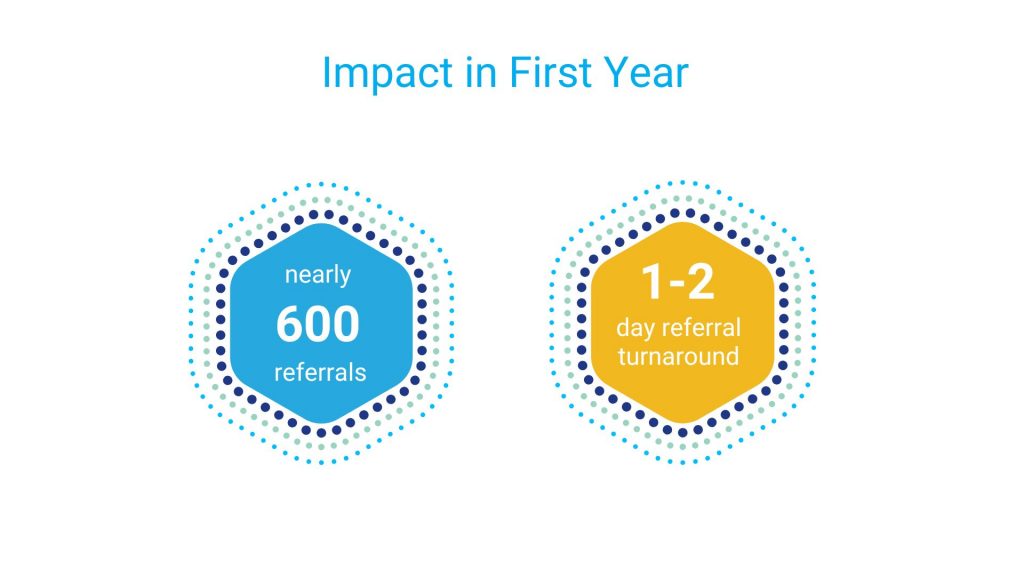 Impact in First Year

nearly
600
referrals

1-2
day referral turnaround